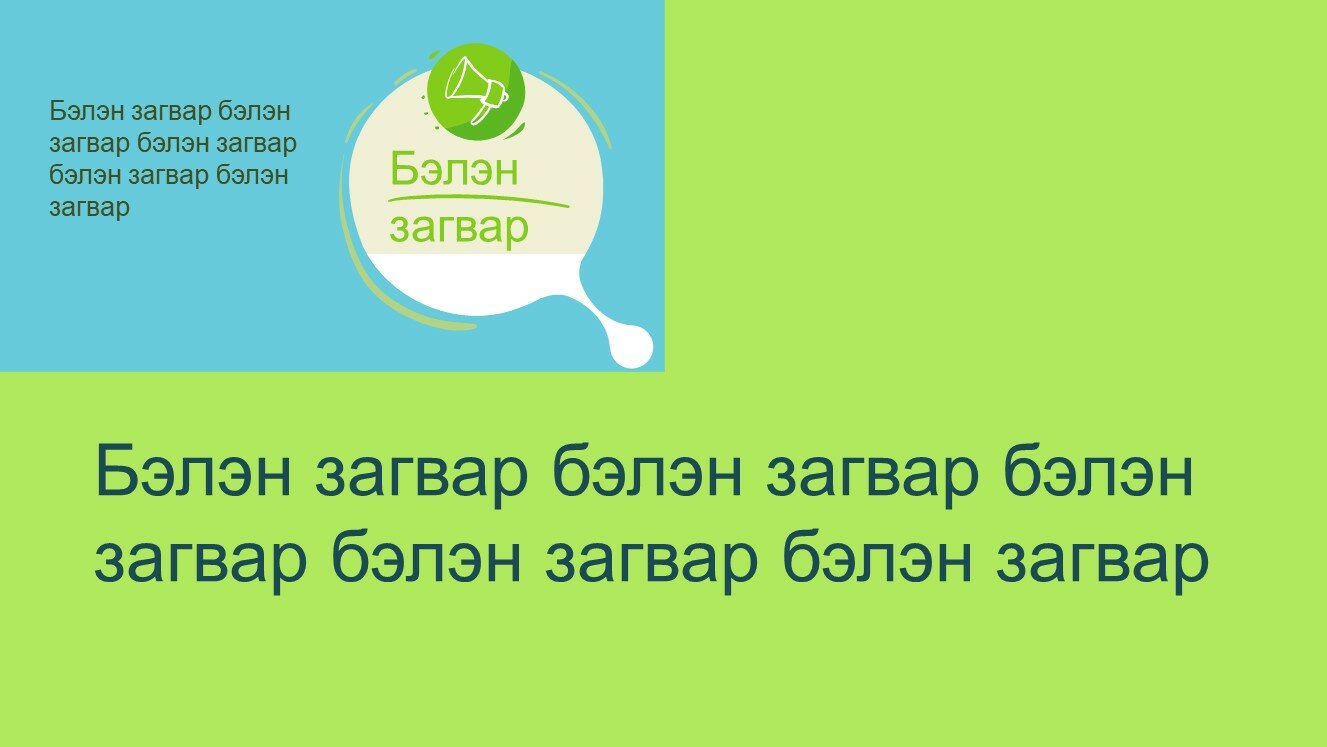 Бэлэн загвар бэлэн загвар бэлэн загвар бэлэн загвар бэлэн загвар

Бэлэн загвар

Бэлэн загвар бэлэн загвар бэлэн загвар бэлэн загвар бэлэн загвар